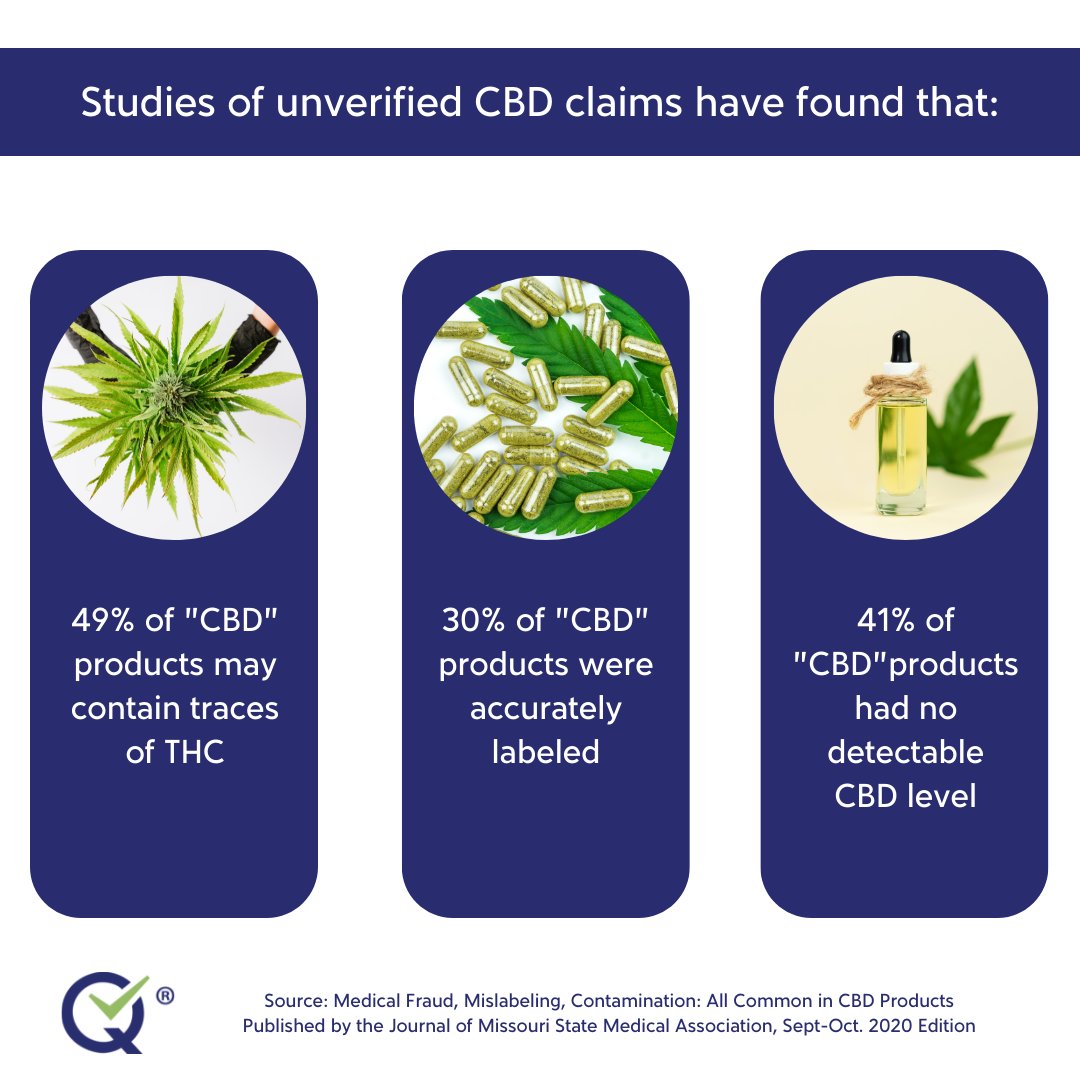 Studies of unverified CBD claims have found that:

49% of "CBD" products may contain traces of THC

30% of "CBD" products were accurately labeled

41% of "CBD"products had no detectable CBD level

Q®

Source: Medical Fraud, Mislabeling, Contamination: All Common in CBD Products
Published by the Journal of Missouri State Medical Association, Sept-Oct. 2020 Edition